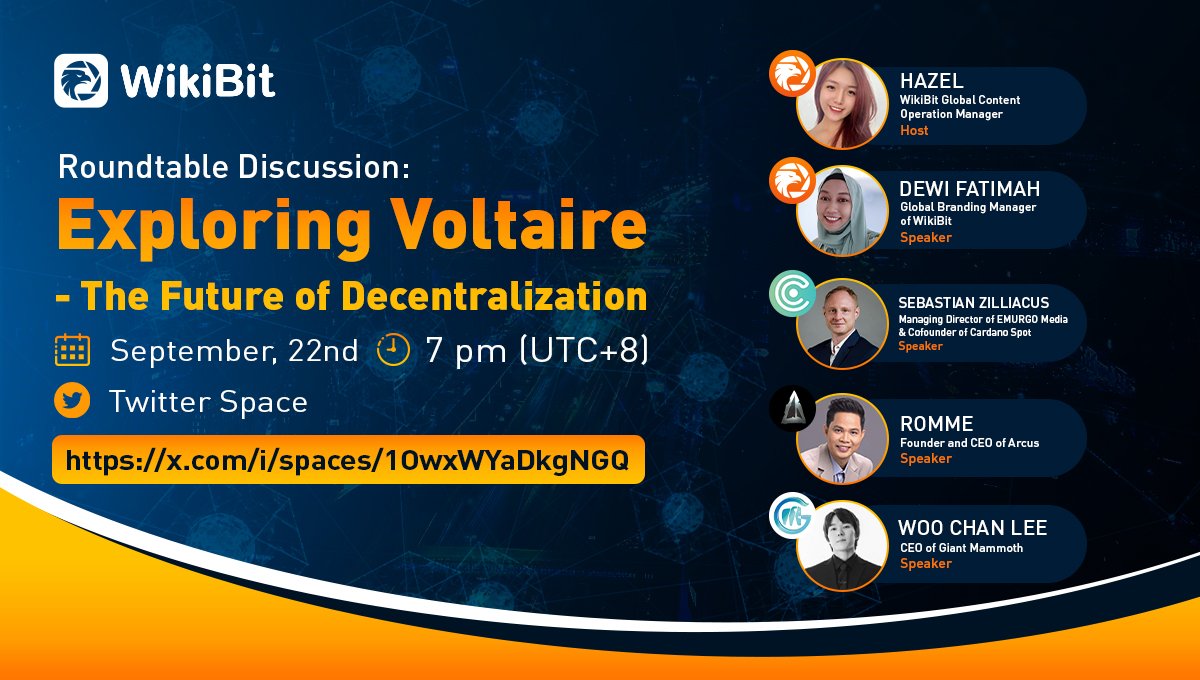 WikiBit

Roundtable Discussion:

Exploring Voltaire

- The Future of Decentralization

September, 22nd 7 pm (UTC+8)

Twitter Space

https://x.com/i/spaces/1OwxWYaDkgNGQ

HAZEL
WikiBit Global Content Operation Manager
Host

DEWI FATIMAH
Global Branding Manager of WikiBit
Speaker

SEBASTIAN ZILLIACUS
Managing Director of EMURGO Media & Cofounder of Cardano Spot
Speaker

ROMME
Founder and CEO of Arcus
Speaker

WOO CHAN LEE
CEO of Giant Mammoth
Speaker